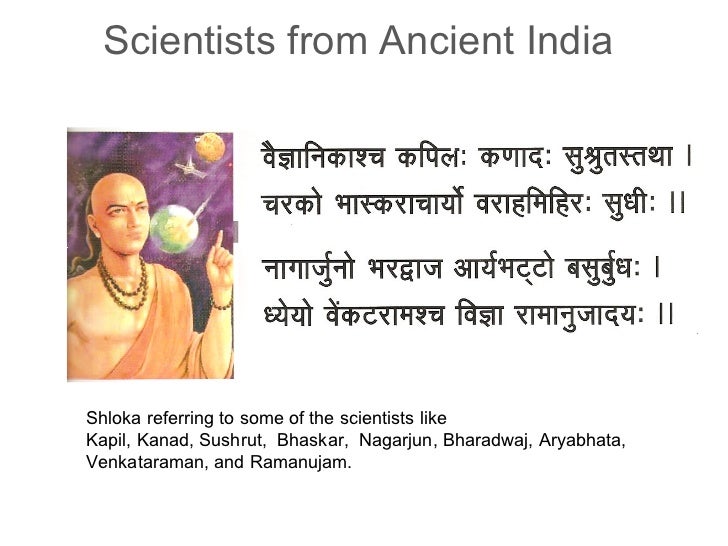 Scientists from Ancient India

वैज्ञानिकाश्च कपिलः कणादः सुश्रुतस्तथा ।
चरको भास्कराचार्यो वराहमिहिरः सुधीः ।।

नागार्जुनो भरद्वाज आर्यभट्टो बसुर्बुधः ।
ध्येयो वेंकटरामश्च विज्ञा रामानुजादयः ।।

Shloka referring to some of the scientists like Kapil, Kanad, Sushrut, Bhaskar, Nagarjun, Bharadwaj, Aryabhata, Venkataraman, and Ramanujam.